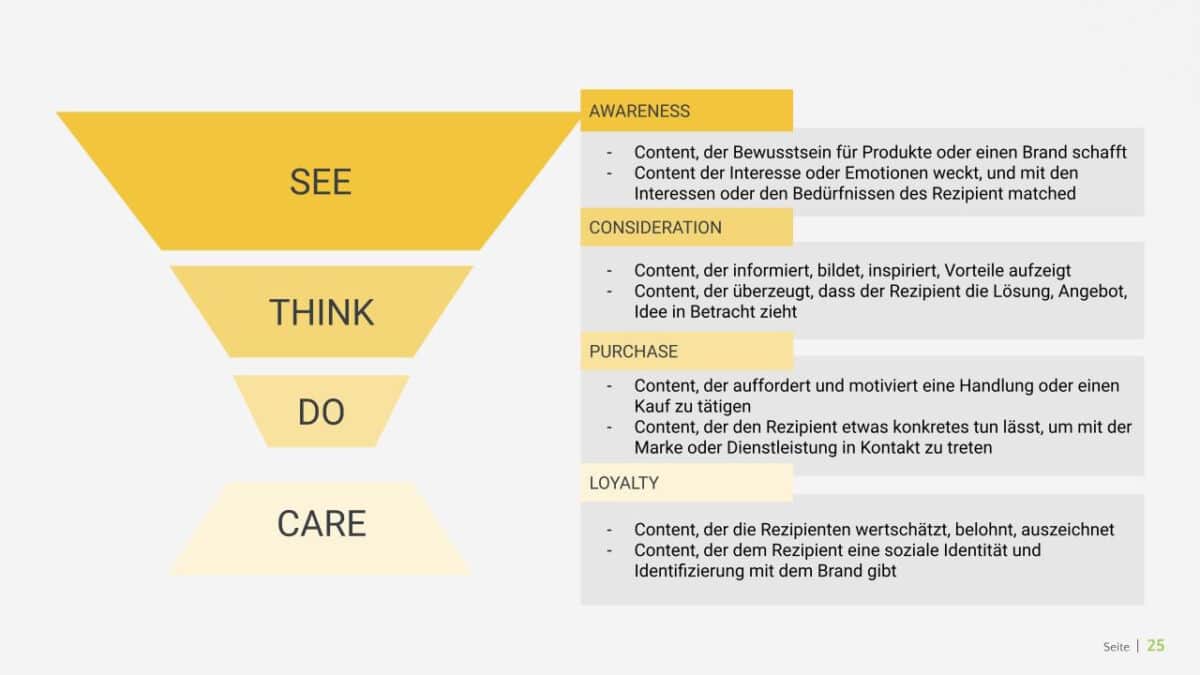 SEE

THINK

DO

CARE

AWARENESS

- Content, der Bewusstsein für Produkte oder einen Brand schafft
- Content der Interesse oder Emotionen weckt, und mit den Interessen oder den Bedürfnissen des Rezipient matched

CONSIDERATION

- Content, der informiert, bildet, inspiriert, Vorteile aufzeigt
- Content, der überzeugt, dass der Rezipient die Lösung, Angebot, Idee in Betracht zieht

PURCHASE

- Content, der auffordert und motiviert eine Handlung oder einen Kauf zu tätigen
- Content, der den Rezipient etwas konkretes tun lässt, um mit der Marke oder Dienstleistung in Kontakt zu treten

LOYALTY

- Content, der die Rezipienten wertschätzt, belohnt, auszeichnet
- Content, der dem Rezipient eine soziale Identität und Identifizierung mit dem Brand gibt

Seite | 25